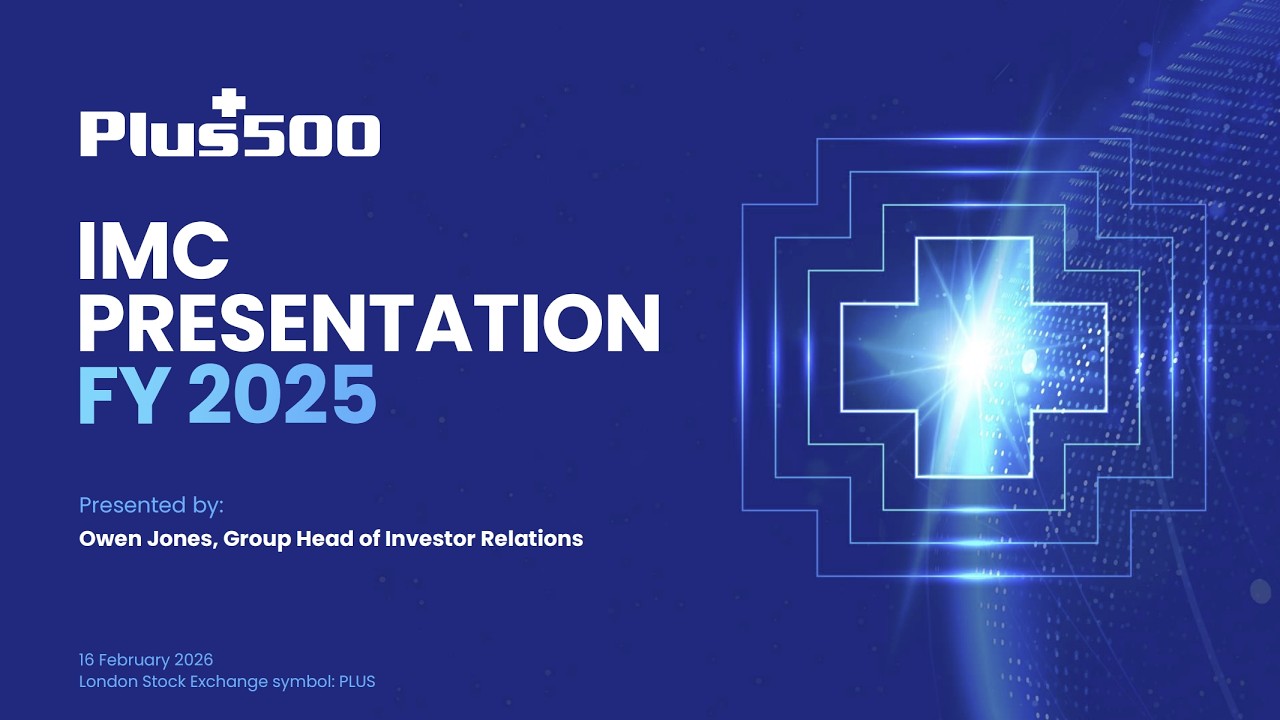 Plus500

IMC PRESENTATION FY 2025

Presented by:
Owen Jones, Group Head of Investor Relations

16 February 2026
London Stock Exchange symbol: PLUS